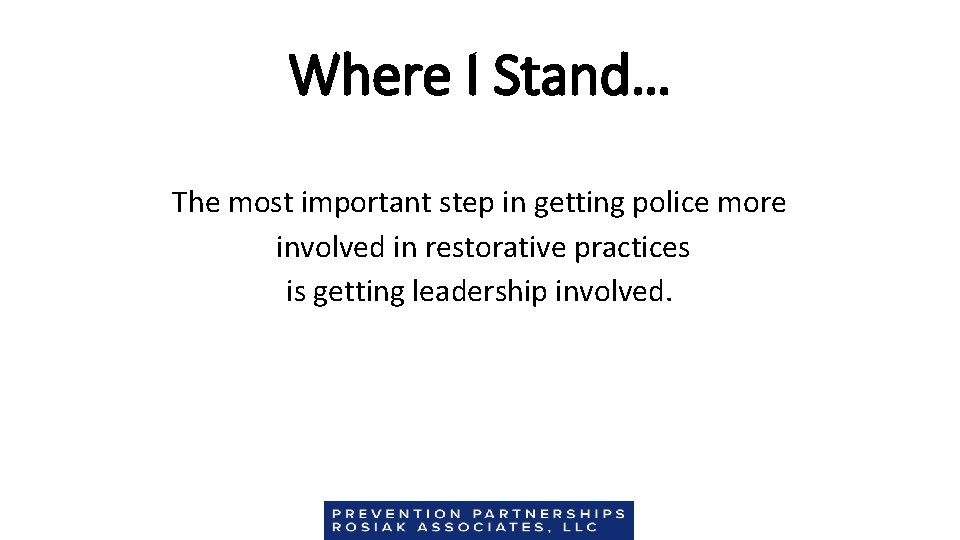 Where I Stand…

The most important step in getting police more involved in restorative practices is getting leadership involved.

PREVENTION PARTNERSHIPS
ROSIAK ASSOCIATES, LLC